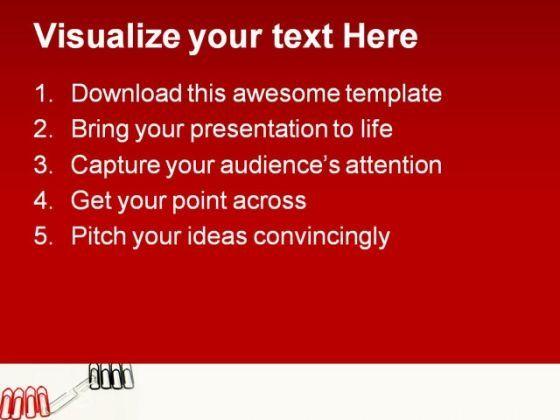 Visualize your text Here

1. Download this awesome template
2. Bring your presentation to life
3. Capture your audience's attention
4. Get your point across
5. Pitch your ideas convincingly